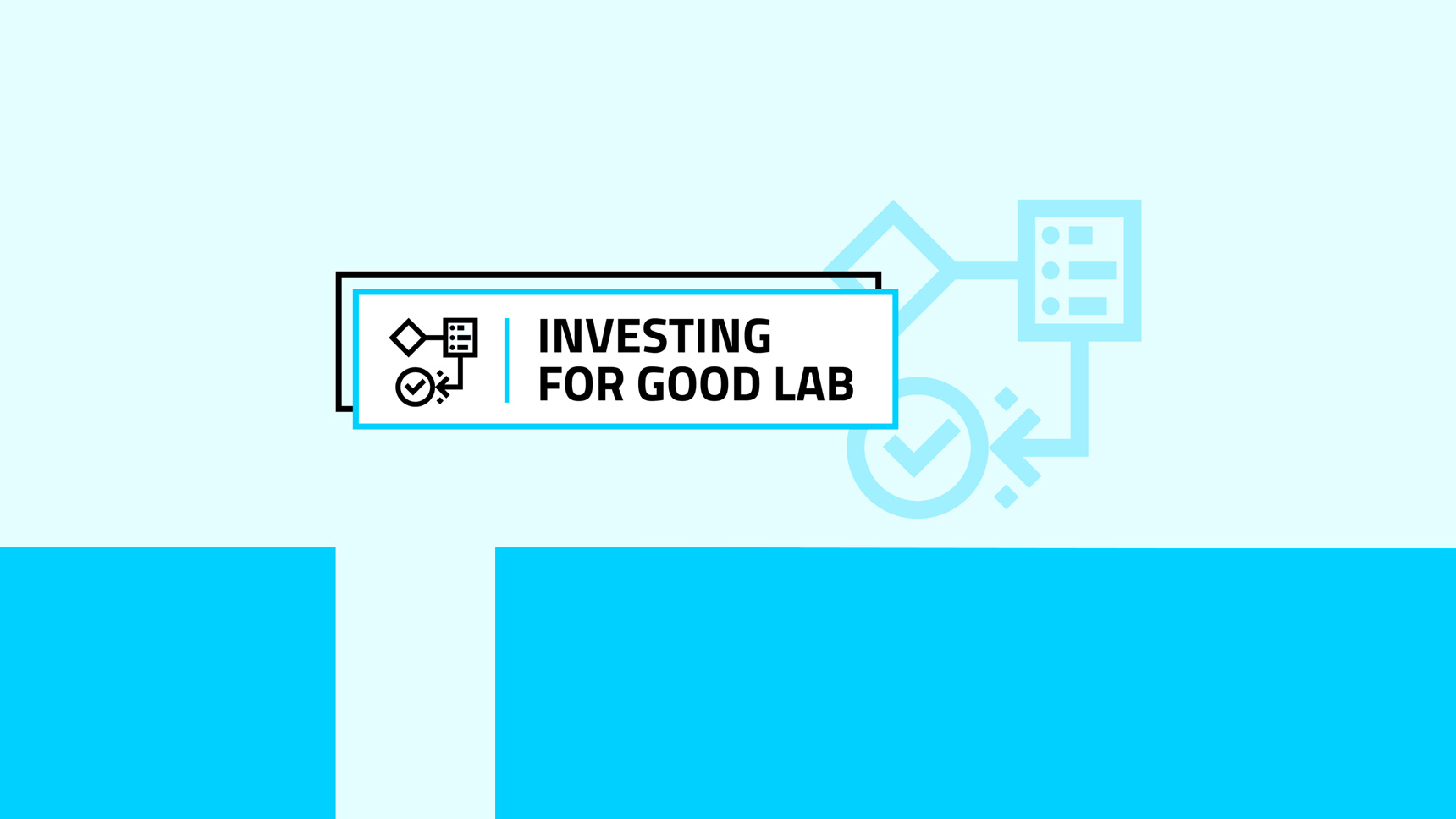 INVESTING
FOR GOOD LAB